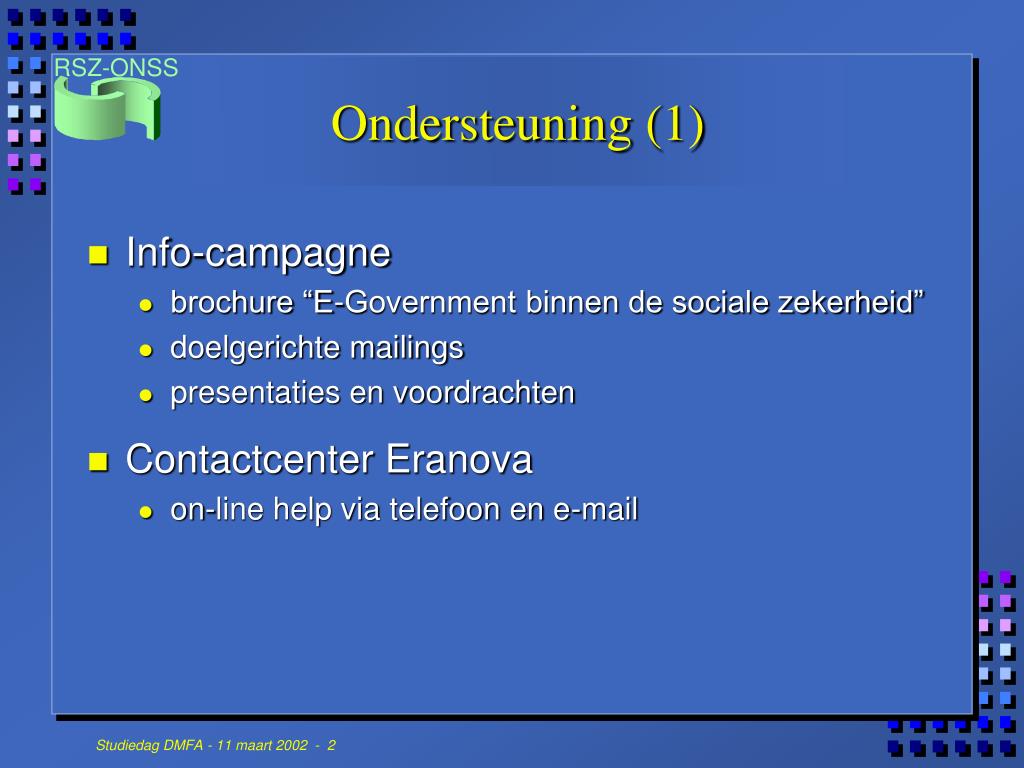 RSZ-ONSS

Ondersteuning (1)

Info-campagne
brochure “E-Government binnen de sociale zekerheid”
doelgerichte mailings
presentaties en voordrachten

Contactcenter Eranova
on-line help via telefoon en e-mail

Studiedag DMFA - 11 maart 2002 - 2